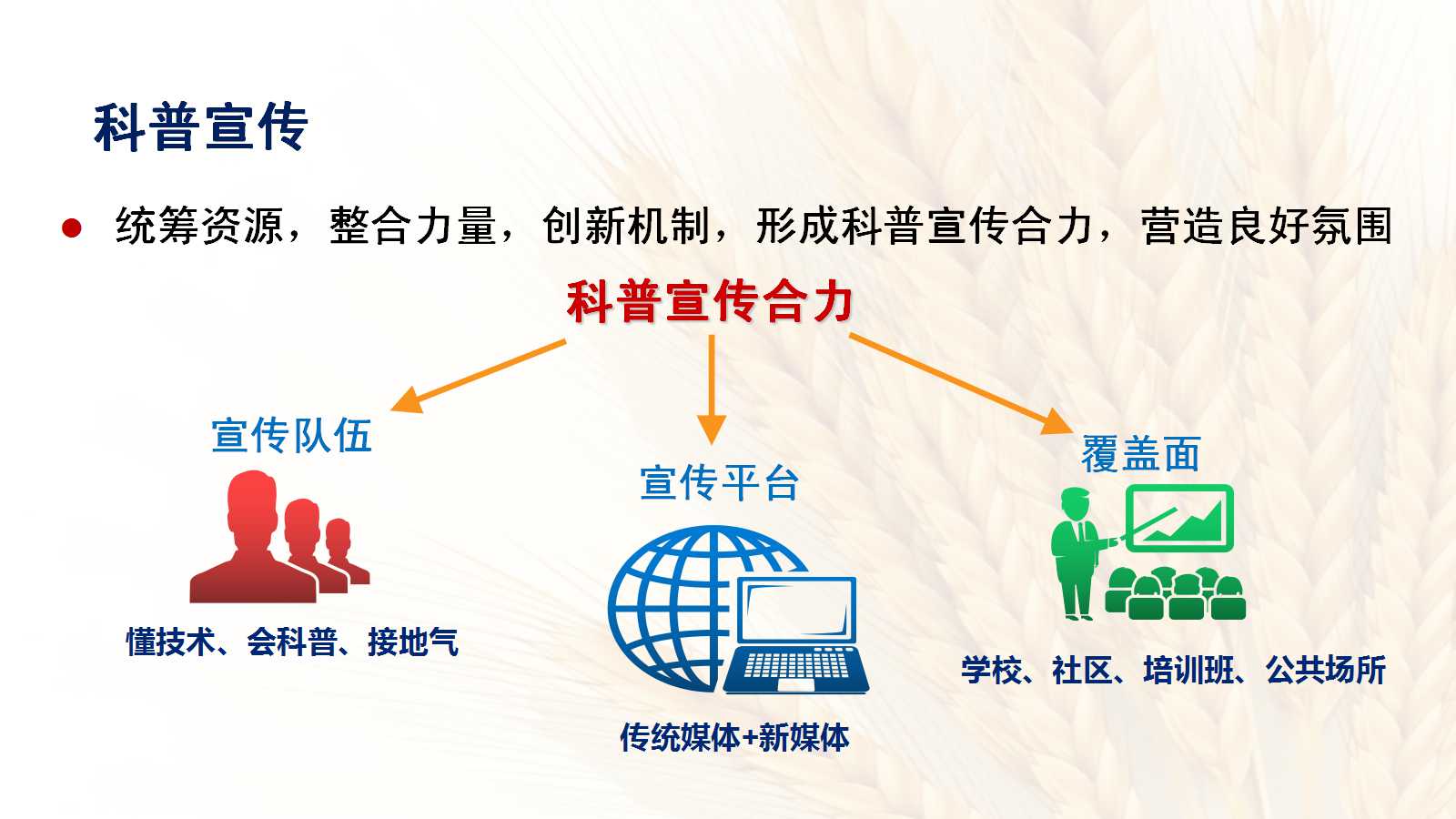 科普宣传

● 统筹资源，整合力量，创新机制，形成科普宣传合力，营造良好氛围

科普宣传合力

宣传队伍

懂技术、会科普、接地气

宣传平台

传统媒体+新媒体

覆盖面

学校、社区、培训班、公共场所